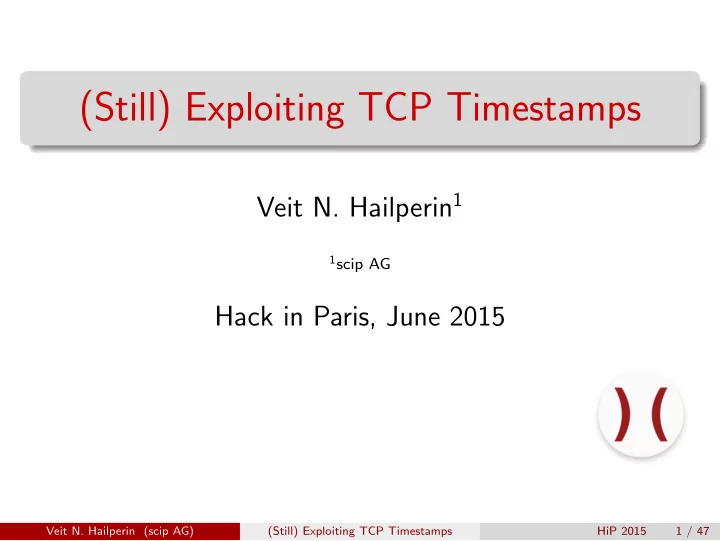 (Still) Exploiting TCP Timestamps

Veit N. Hailperin$^1$

$^1$scip AG

Hack in Paris, June 2015

) (

Veit N. Hailperin (scip AG) (Still) Exploiting TCP Timestamps HiP 2015 1 / 47